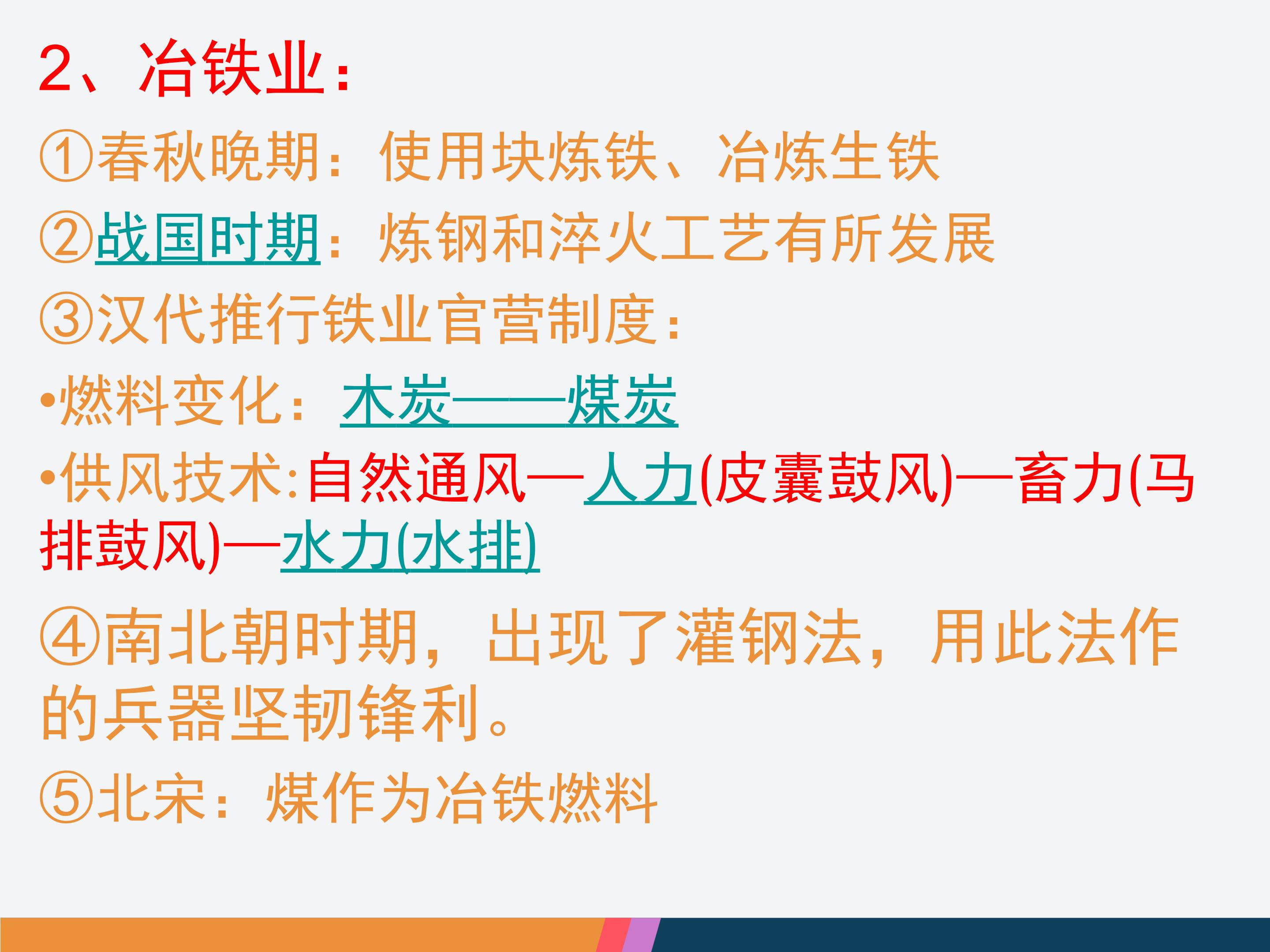 2、冶铁业:

①春秋晚期:使用块炼铁、冶炼生铁

②战国时期:炼钢和淬火工艺有所发展

③汉代推行铁业官营制度:

•燃料变化:木炭——煤炭

•供风技术:自然通风—人力(皮囊鼓风)—畜力(马排鼓风)—水力(水排)

④南北朝时期,出现了灌钢法,用此法作的兵器坚韧锋利。

⑤北宋:煤作为冶铁燃料